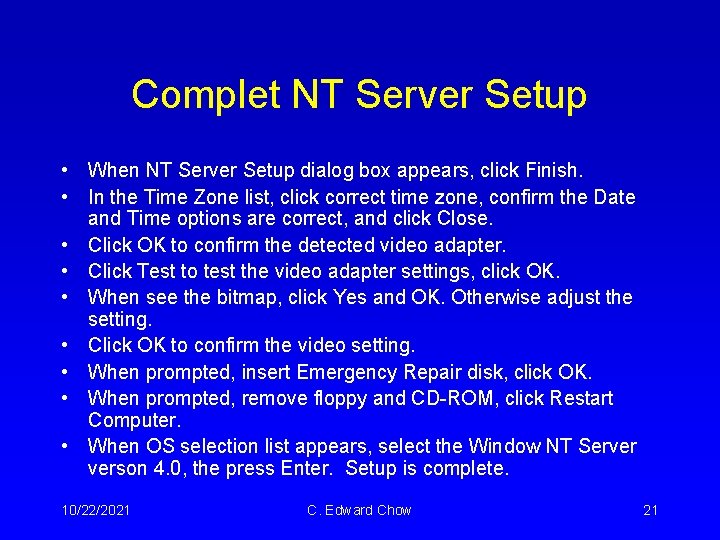 Complet NT Server Setup

• When NT Server Setup dialog box appears, click Finish.
• In the Time Zone list, click correct time zone, confirm the Date and Time options are correct, and click Close.
• Click OK to confirm the detected video adapter.
• Click Test to test the video adapter settings, click OK.
• When see the bitmap, click Yes and OK. Otherwise adjust the setting.
• Click OK to confirm the video setting.
• When prompted, insert Emergency Repair disk, click OK.
• When prompted, remove floppy and CD-ROM, click Restart Computer.
• When OS selection list appears, select the Window NT Server verson 4.0, the press Enter. Setup is complete.

10/22/2021 C. Edward Chow 21